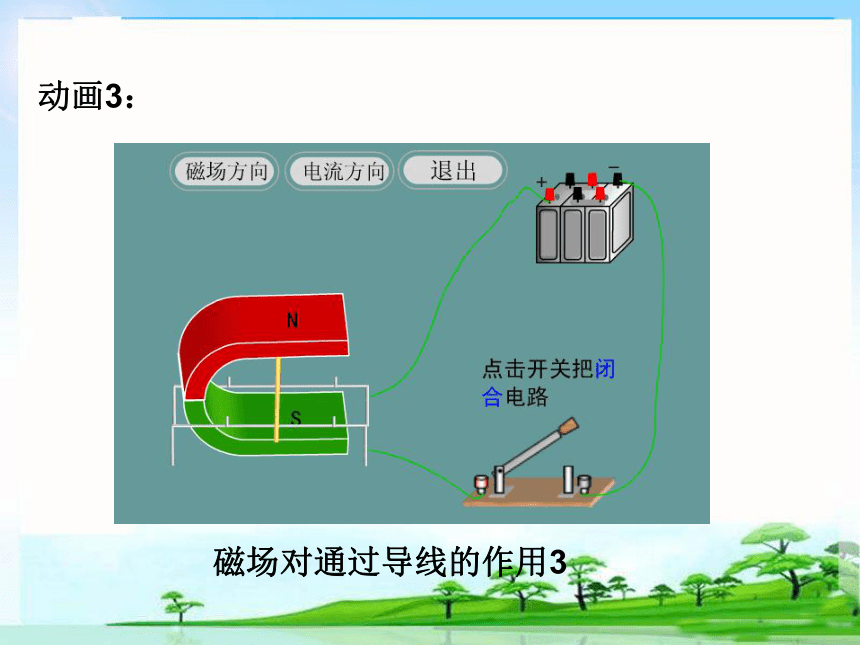 动画3：

磁场方向 电流方向 退出

+ −

N

S

点击开关把闭合电路

磁场对通过导线的作用3